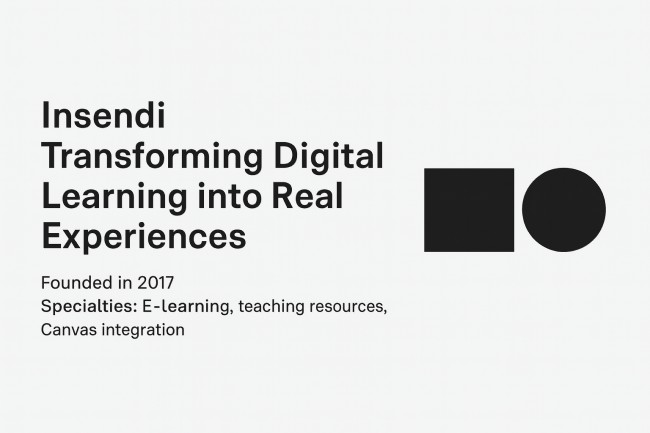 Insendi
Transforming Digital Learning into Real Experiences

Founded in 2017
Specialties: E-learning, teaching resources, Canvas integration